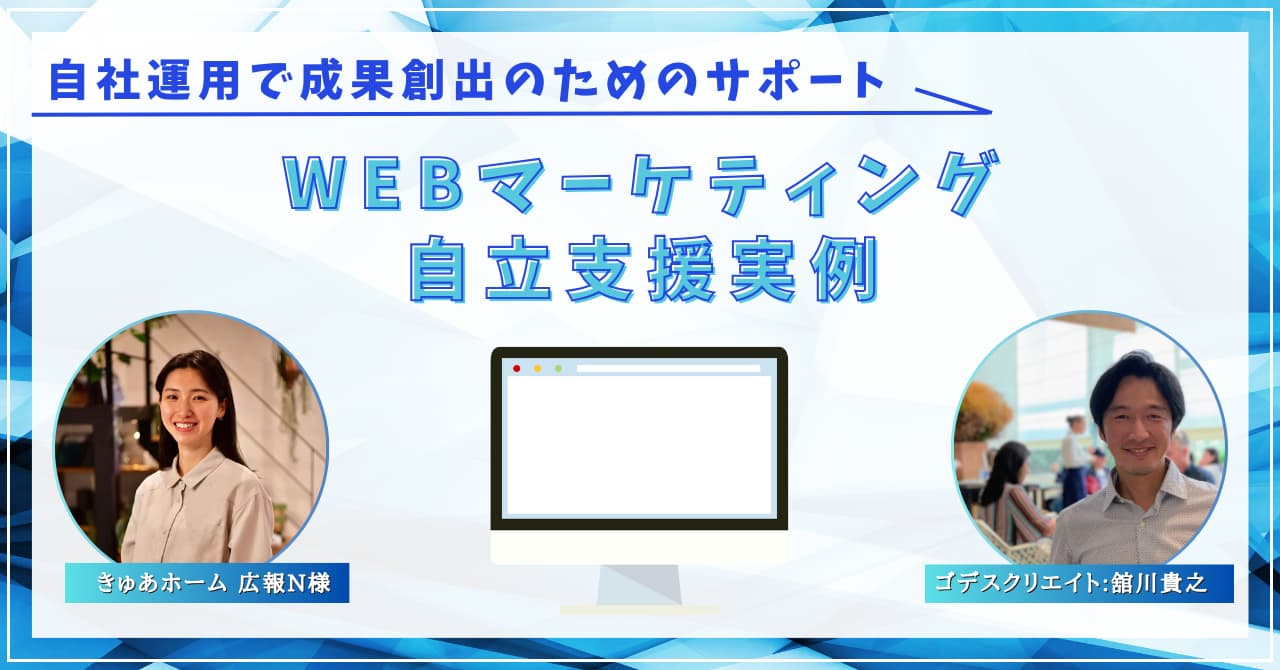 自社運用で成果創出のためのサポート

WEBマーケティング
自立支援実例

きゅあホーム 広報N様

ゴデスクリエイト:舘川貴之